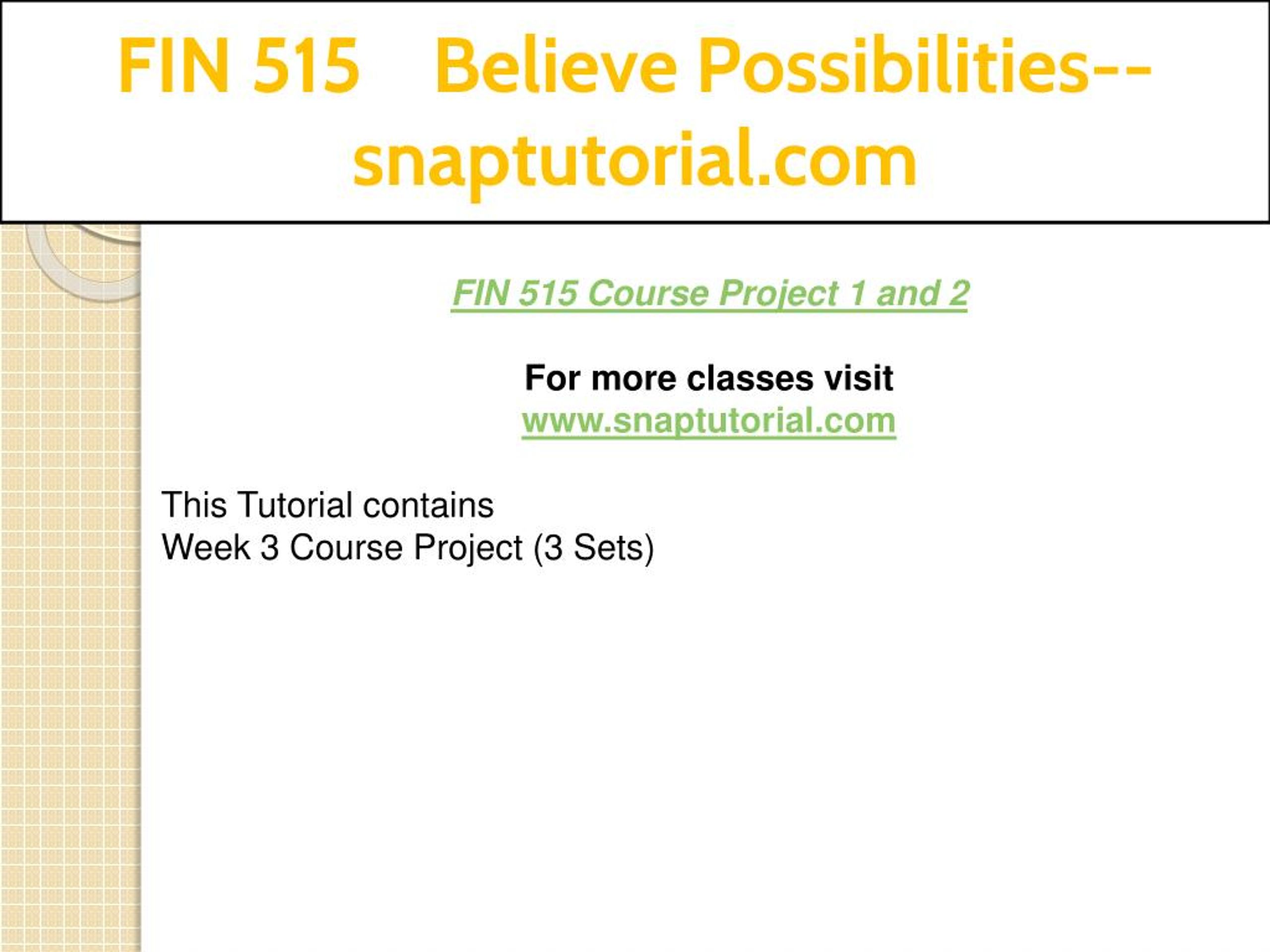 FIN 515 Believe Possibilities--snaptutorial.com

FIN 515 Course Project 1 and 2

For more classes visit
www.snaptutorial.com

This Tutorial contains
Week 3 Course Project (3 Sets)